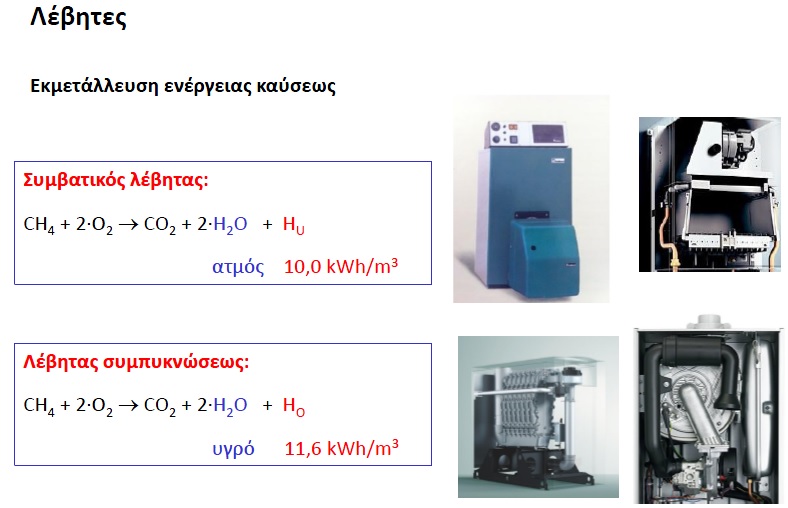 Λέβητες

Εκμετάλλευση ενέργειας καύσεως

Συμβατικός λέβητας:

$CH_4 + 2 \cdot O_2 \rightarrow CO_2 + 2 \cdot H_2O + H_U$

ατμός 10,0 kWh/m$^3$

Λέβητας συμπυκνώσεως:

$CH_4 + 2 \cdot O_2 \rightarrow CO_2 + 2 \cdot H_2O + H_O$

υγρό 11,6 kWh/m$^3$